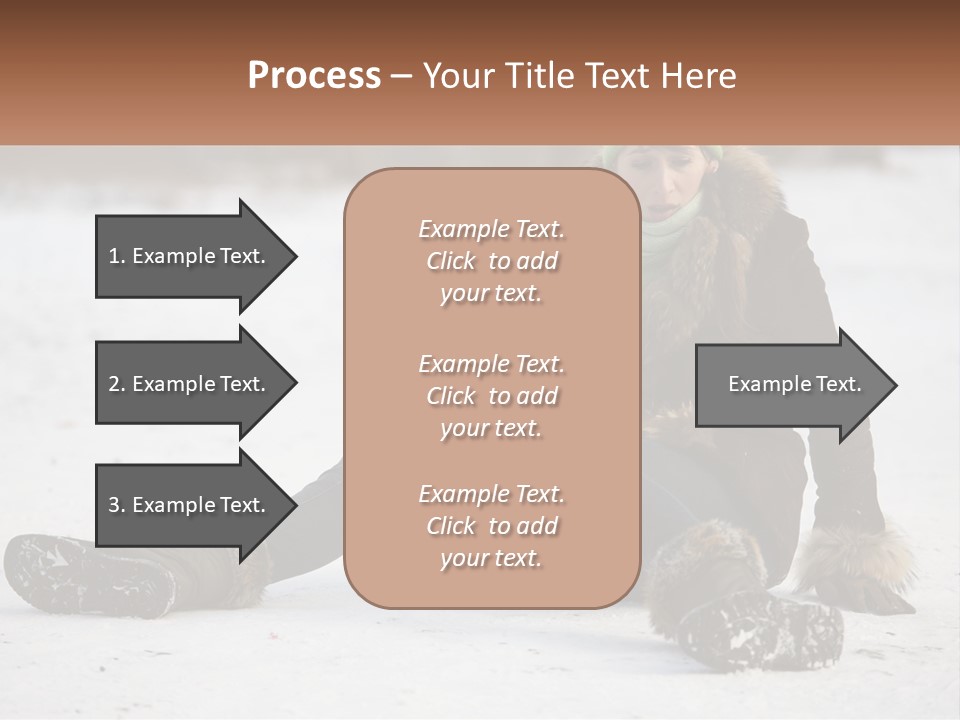 Process – Your Title Text Here

1. Example Text.

2. Example Text.

3. Example Text.

Example Text. Click to add your text.

Example Text. Click to add your text.

Example Text. Click to add your text.

Example Text.